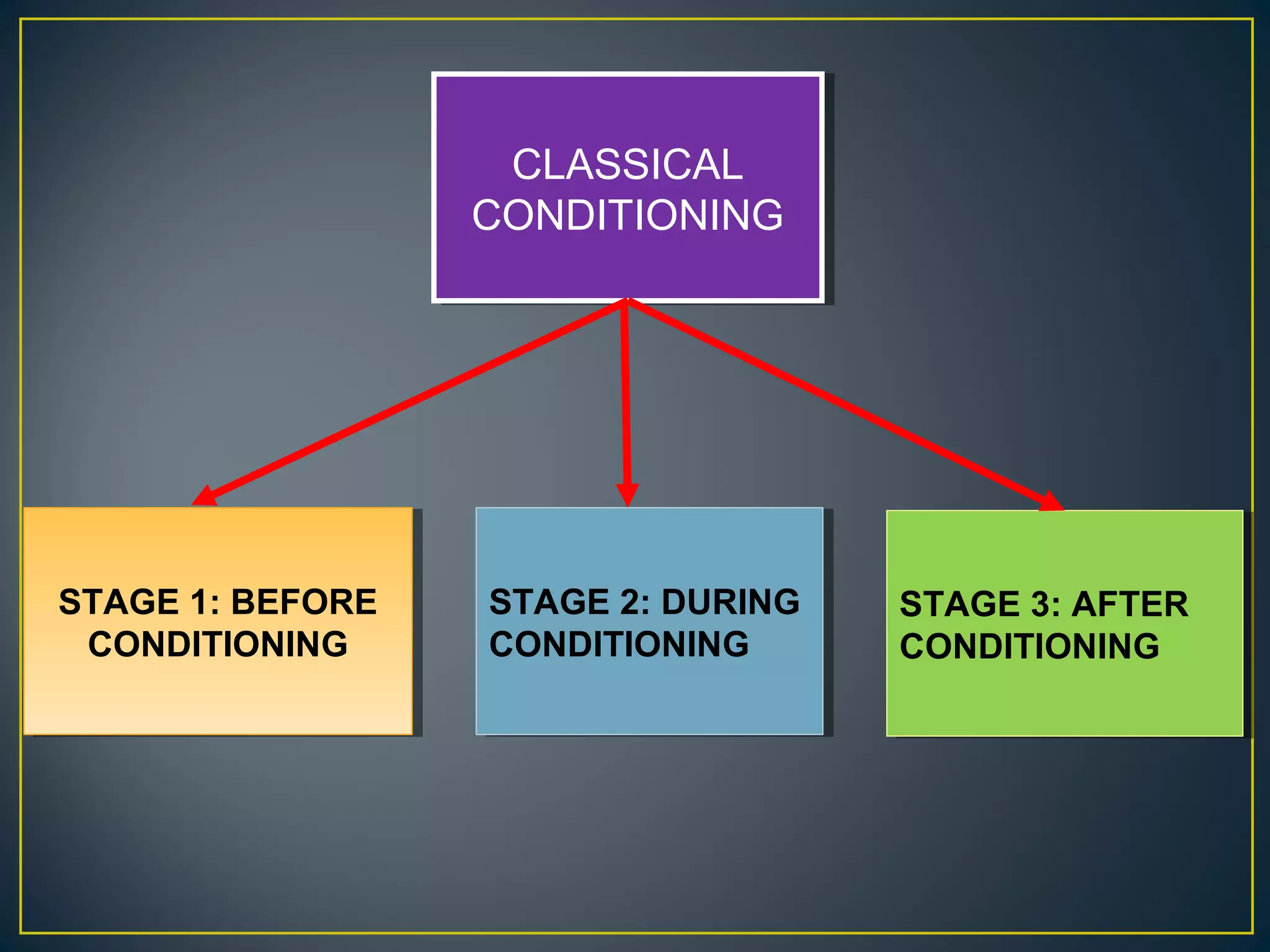 CLASSICAL CONDITIONING

STAGE 1: BEFORE CONDITIONING

STAGE 2: DURING CONDITIONING

STAGE 3: AFTER CONDITIONING